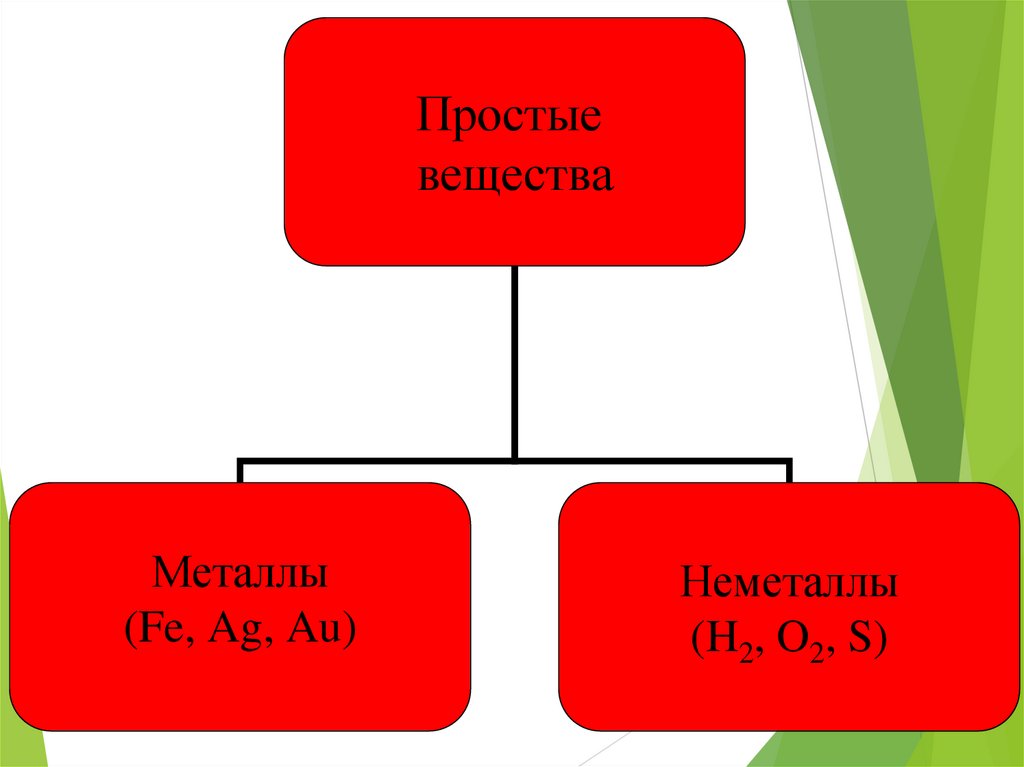 Простые вещества

Металлы
(Fe, Ag, Au)

Неметаллы
($H_2$, $O_2$, S)